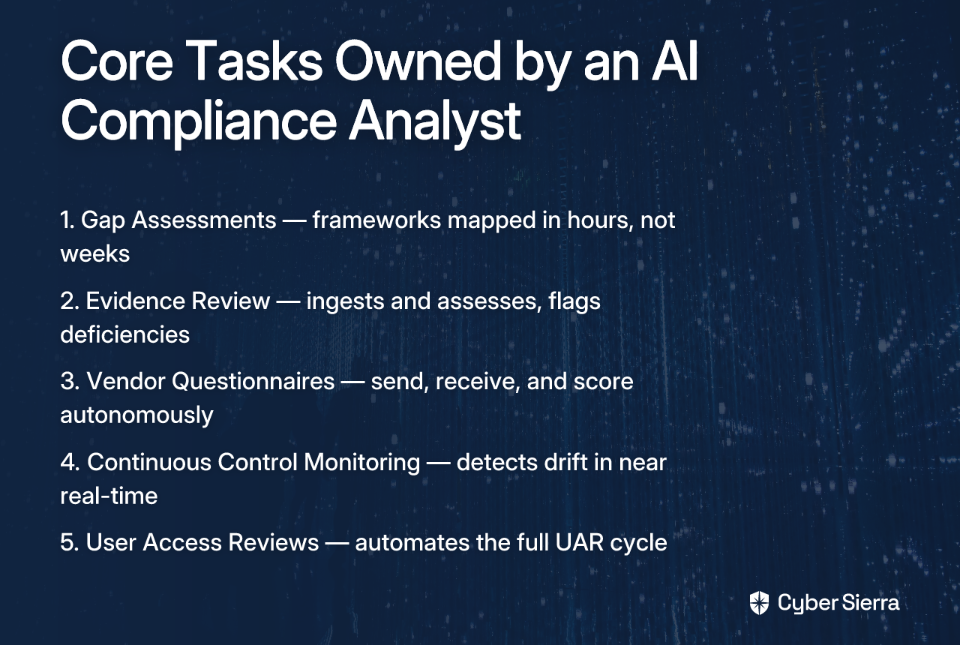 Core Tasks Owned by an AI Compliance Analyst

1. Gap Assessments — frameworks mapped in hours, not weeks

2. Evidence Review — ingests and assesses, flags deficiencies

3. Vendor Questionnaires — send, receive, and score autonomously

4. Continuous Control Monitoring — detects drift in near real-time

5. User Access Reviews — automates the full UAR cycle

Cyber Sierra